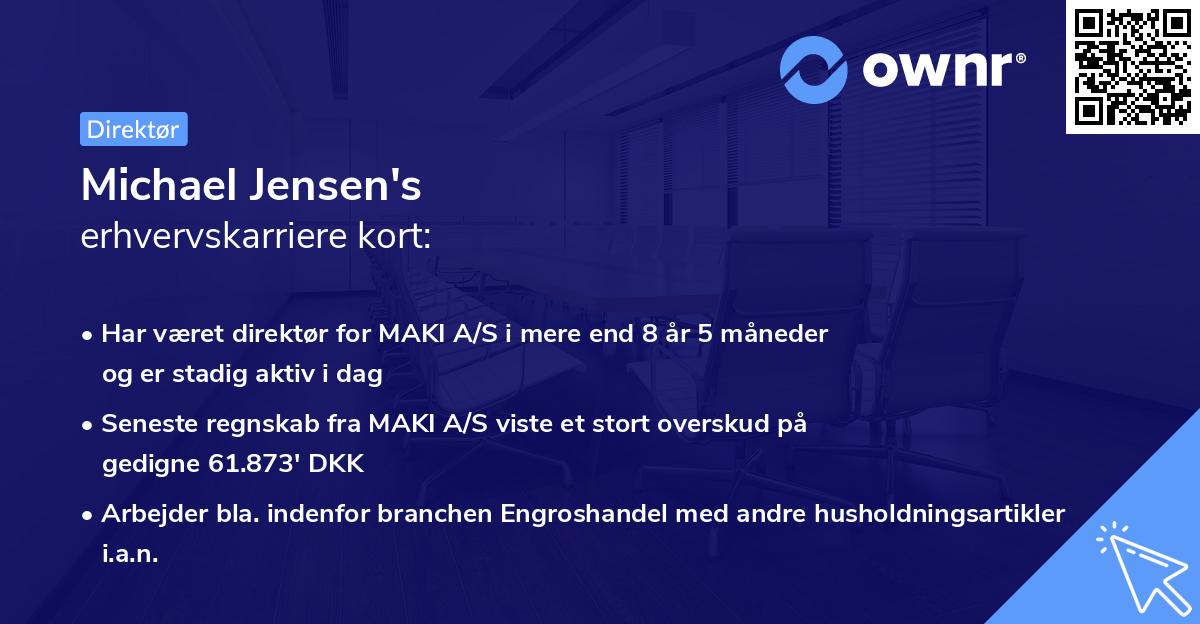 ownr®

Direktør

Michael Jensen's
erhvervskarriere kort:

• Har været direktør for MAKI A/S i mere end 8 år 5 måneder og er stadig aktiv i dag

• Seneste regnskab fra MAKI A/S viste et stort overskud på gedigne 61.873' DKK

• Arbejder bla. indenfor branchen Engroshandel med andre husholdningsartikler i.a.n.